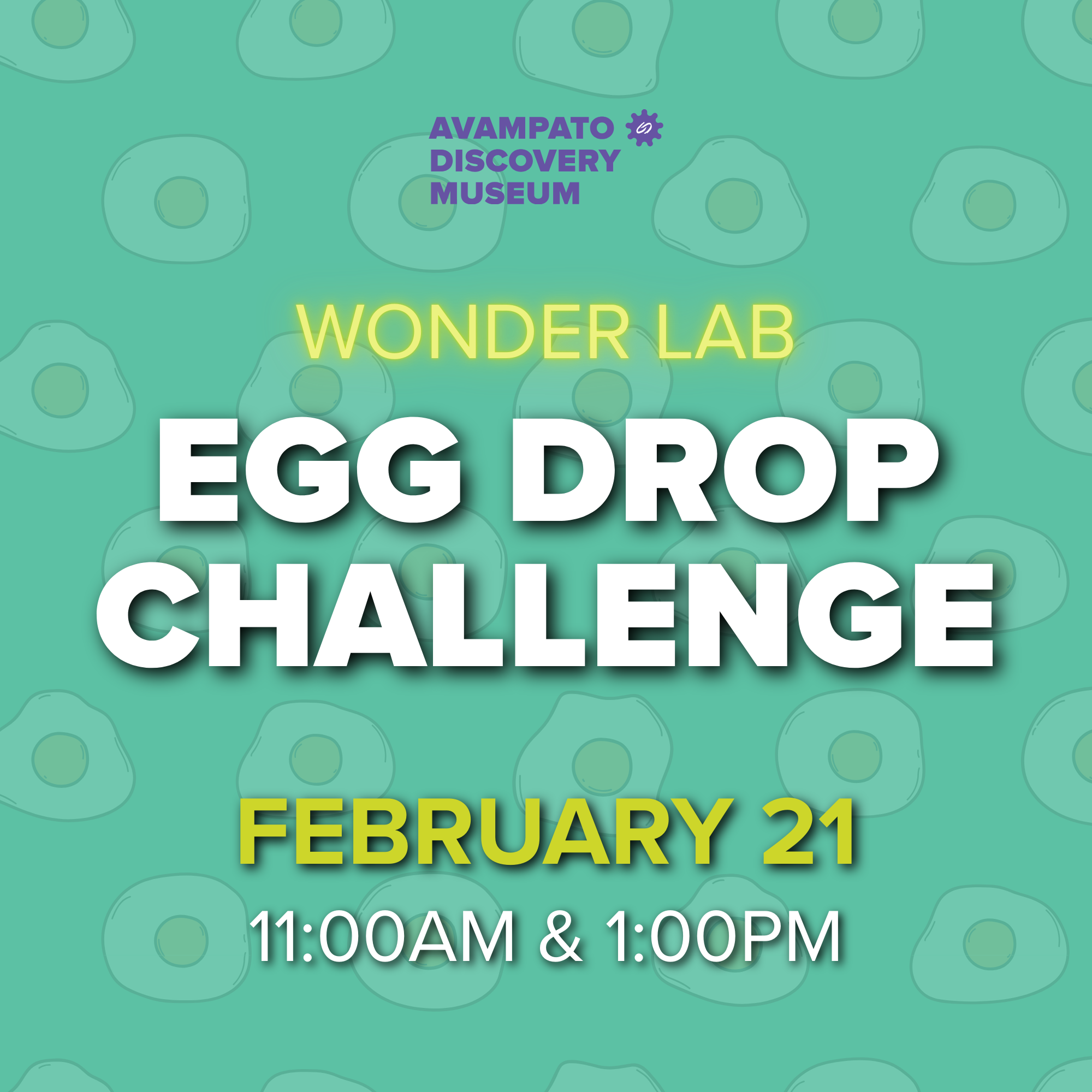 AVAMPATO
DISCOVERY
MUSEUM

WONDER LAB

EGG DROP
CHALLENGE

FEBRUARY 21

11:00AM & 1:00PM